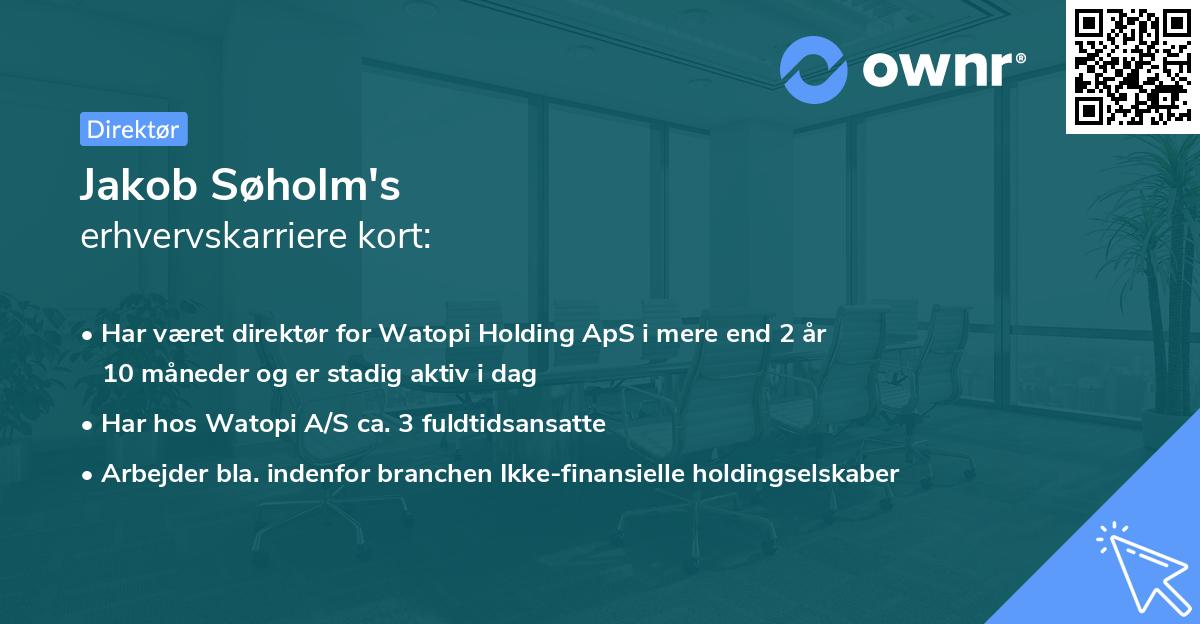 ownr®

Direktør

Jakob Søholm's
erhvervskarriere kort:

• Har været direktør for Watopi Holding ApS i mere end 2 år 10 måneder og er stadig aktiv i dag
• Har hos Watopi A/S ca. 3 fuldtidsansatte
• Arbejder bla. indenfor branchen Ikke-finansielle holdingselskaber